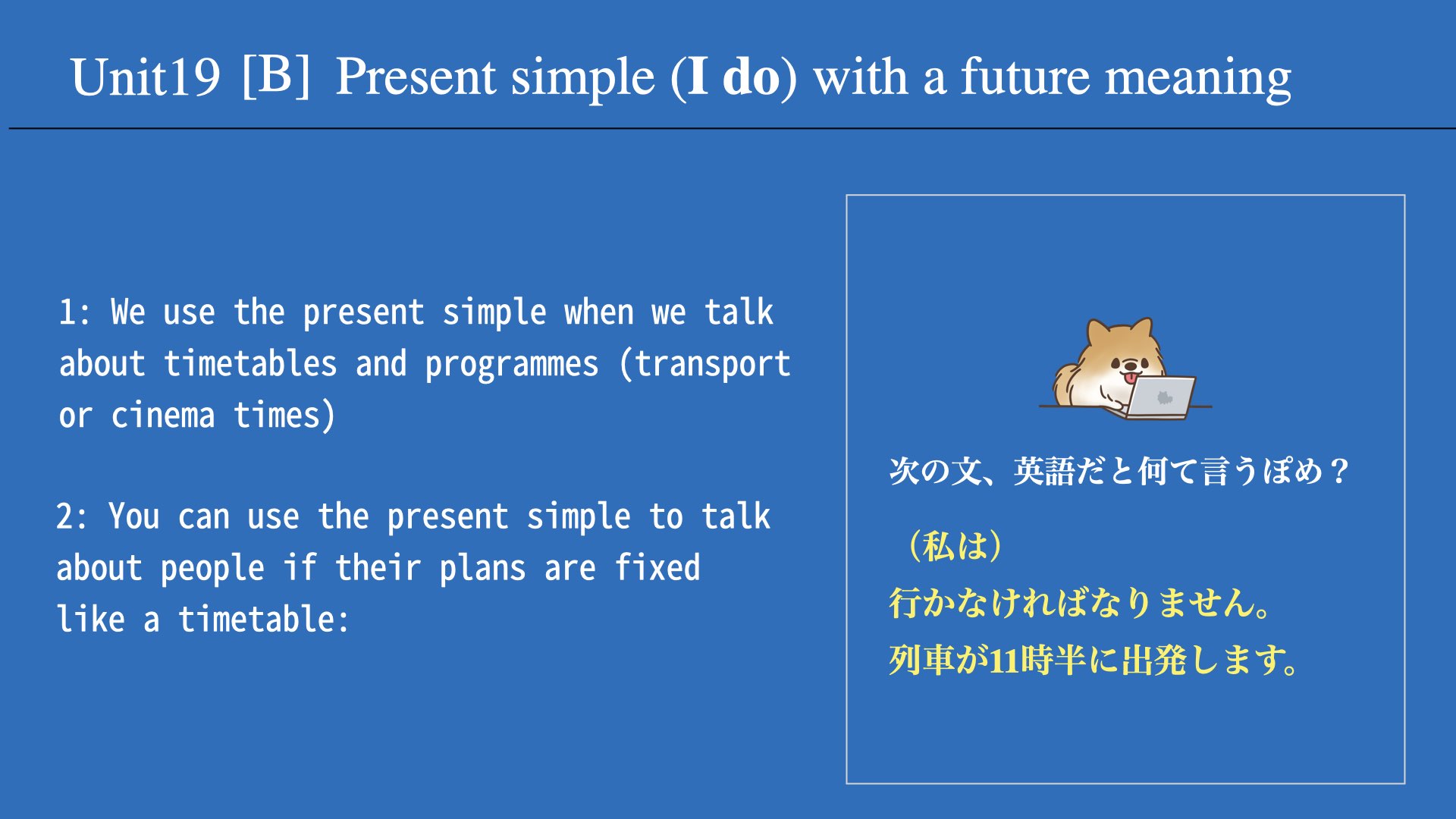 Unit19 [B] Present simple (I do) with a future meaning

1: We use the present simple when we talk about timetables and programmes (transport or cinema times)

2: You can use the present simple to talk about people if their plans are fixed like a timetable:

次の文、英語だと何て言うぽめ？

（私は）
行かなければなりません。
列車が11時半に出発します。